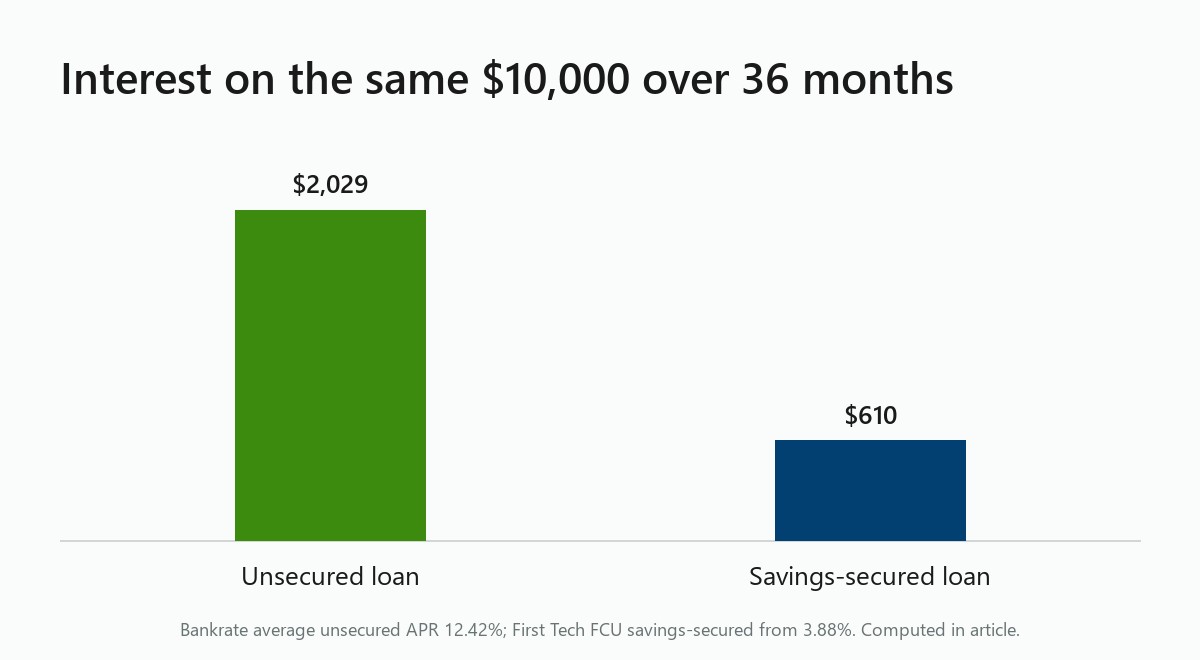 Interest on the same \$10,000 over 36 months

\$2,029

\$610

Unsecured loan

Savings-secured loan

Bankrate average unsecured APR 12.42%; First Tech FCU savings-secured from 3.88%. Computed in article.